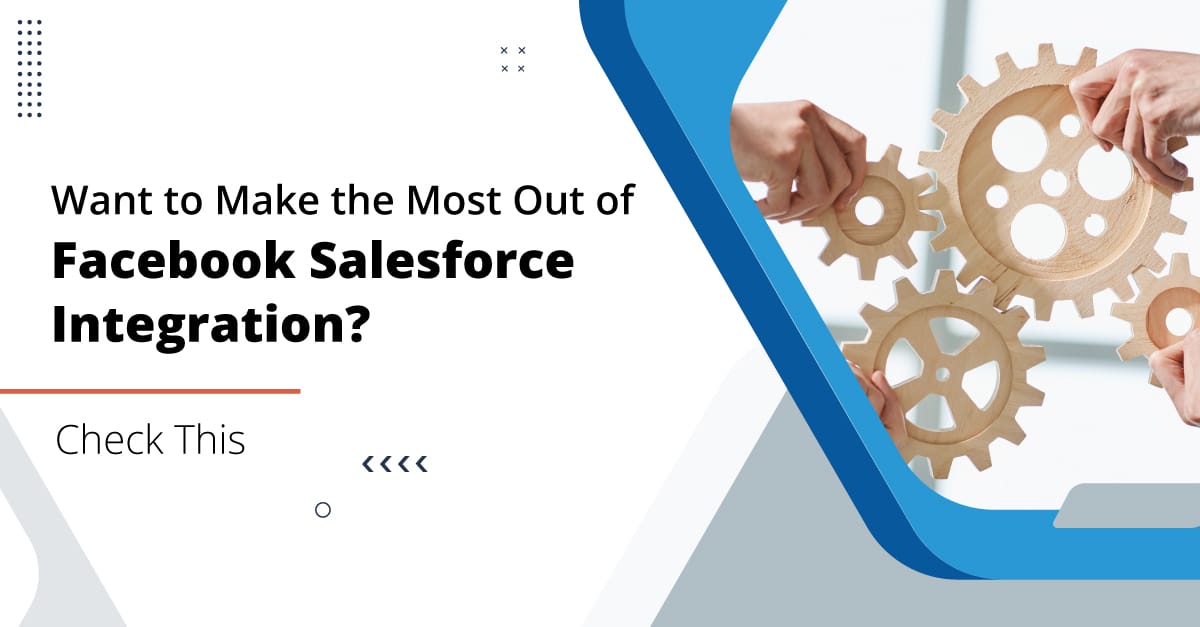 Want to Make the Most Out of
Facebook Salesforce Integration?

Check This